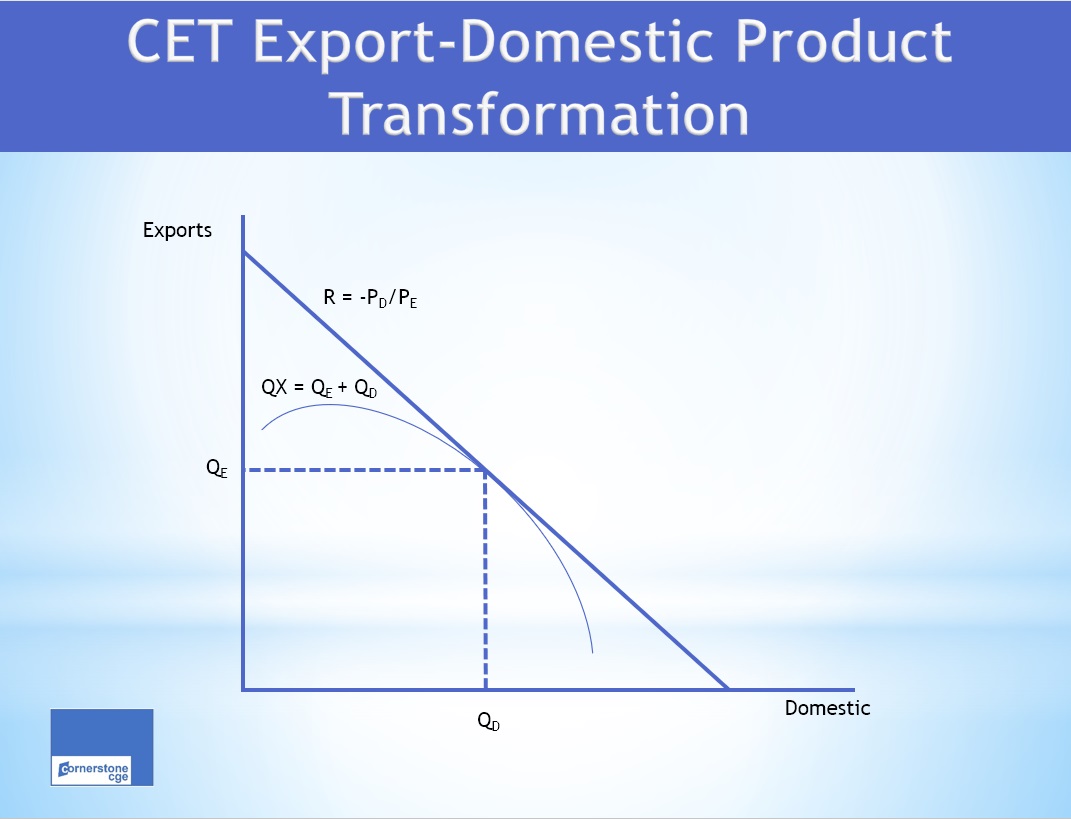 CET Export-Domestic Product Transformation

Exports

$R = -P_D/P_E$

$QX = Q_E + Q_D$

$Q_E$

$Q_D$

Domestic

cornerstone cge